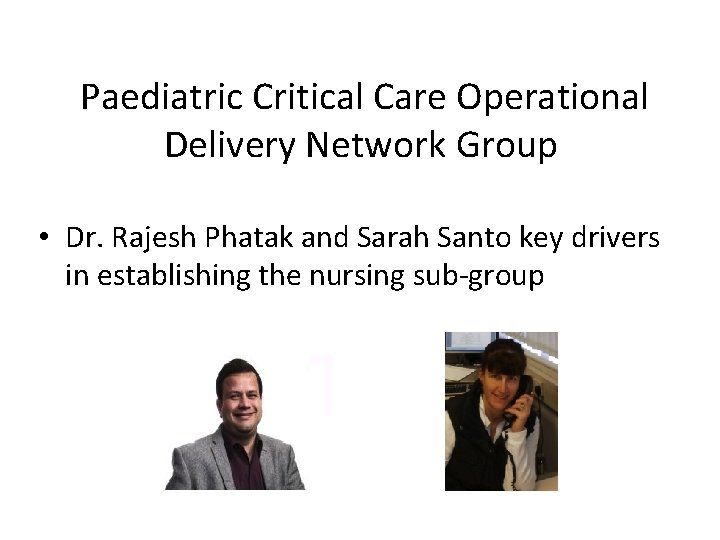 Paediatric Critical Care Operational Delivery Network Group

• Dr. Rajesh Phatak and Sarah Santo key drivers in establishing the nursing sub-group